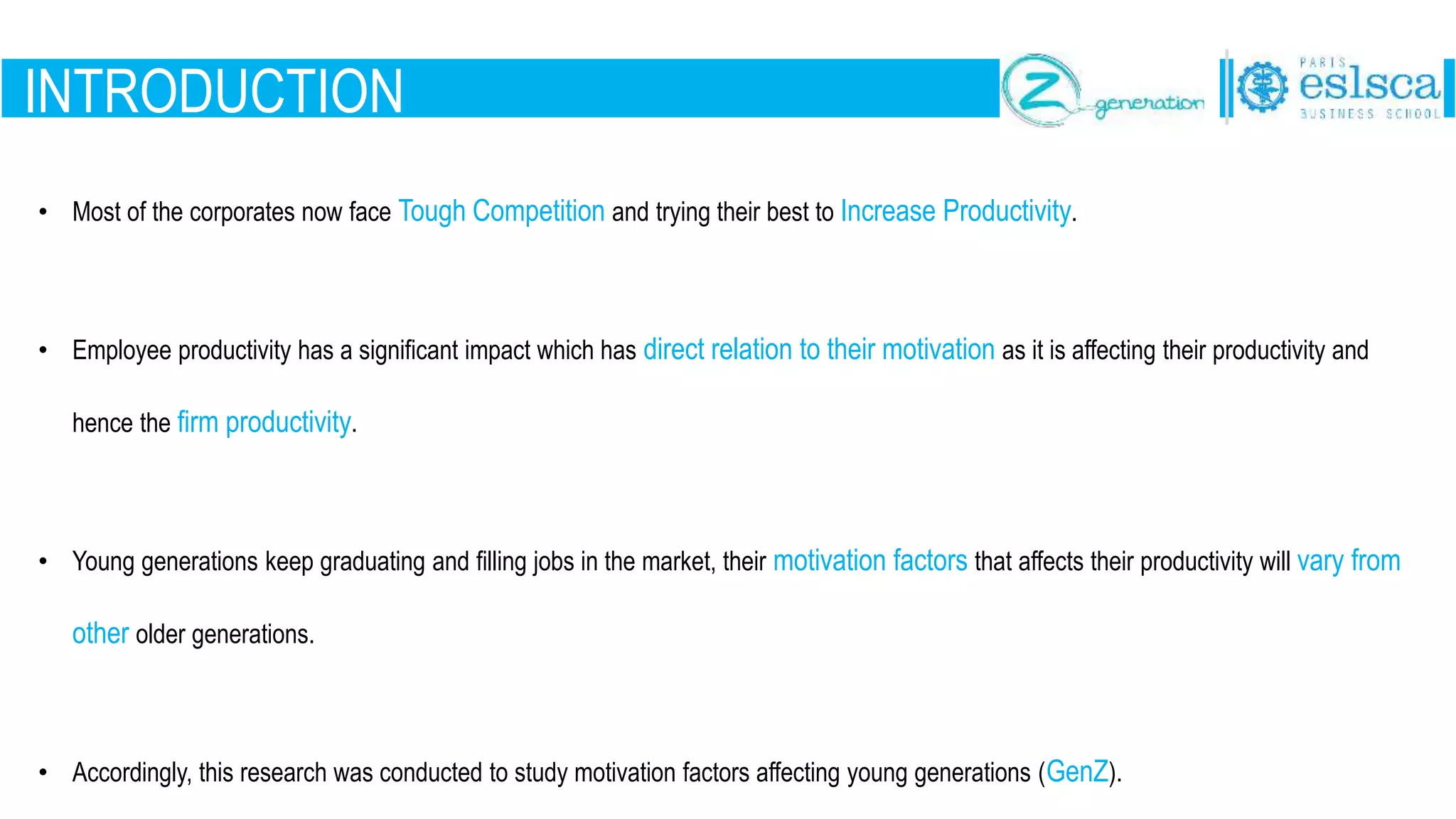 INTRODUCTION

Z generation

PARIS eslsca BUSINESS SCHOOL

• Most of the corporates now face Tough Competition and trying their best to Increase Productivity.

• Employee productivity has a significant impact which has direct relation to their motivation as it is affecting their productivity and hence the firm productivity.

• Young generations keep graduating and filling jobs in the market, their motivation factors that affects their productivity will vary from other older generations.

• Accordingly, this research was conducted to study motivation factors affecting young generations (GenZ).